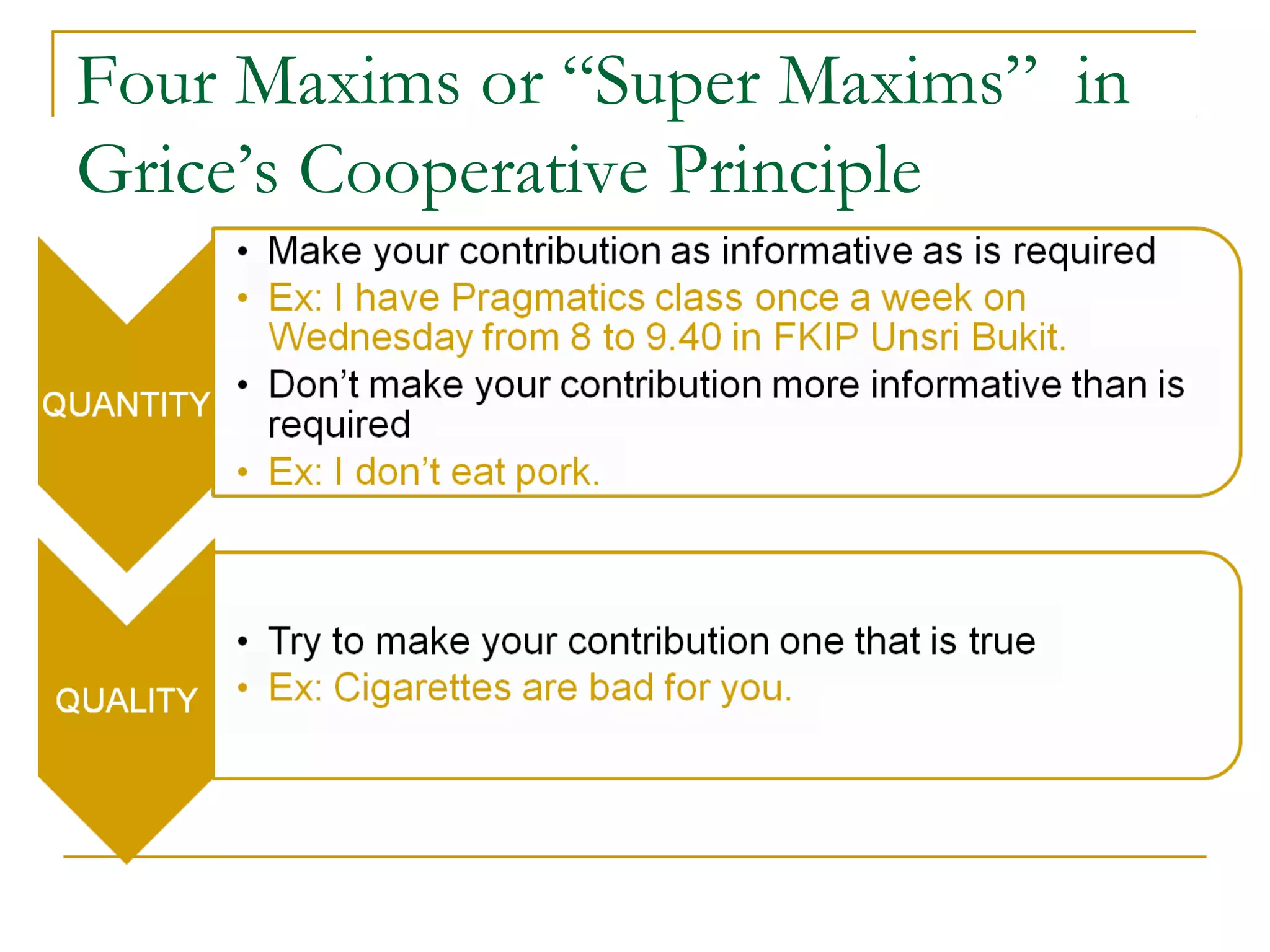 Four Maxims or “Super Maxims” in Grice’s Cooperative Principle

QUANTITY

• Make your contribution as informative as is required
• Ex: I have Pragmatics class once a week on Wednesday from 8 to 9.40 in FKIP Unsri Bukit.
• Don’t make your contribution more informative than is required
• Ex: I don’t eat pork.

QUALITY

• Try to make your contribution one that is true
• Ex: Cigarettes are bad for you.